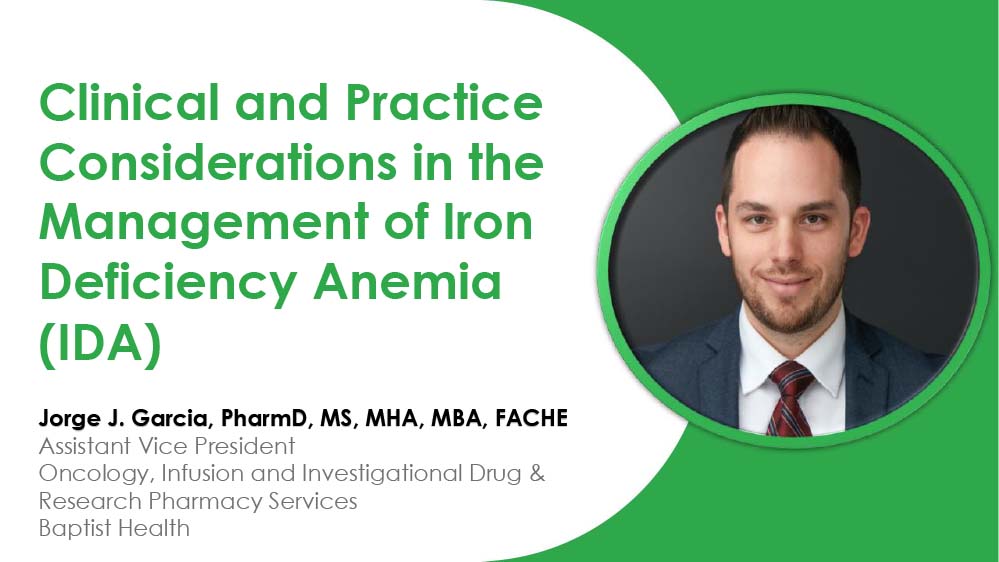 Clinical and Practice Considerations in the Management of Iron Deficiency Anemia (IDA)

Jorge J. Garcia, PharmD, MS, MHA, MBA, FACHE
Assistant Vice President
Oncology, Infusion and Investigational Drug & Research Pharmacy Services
Baptist Health